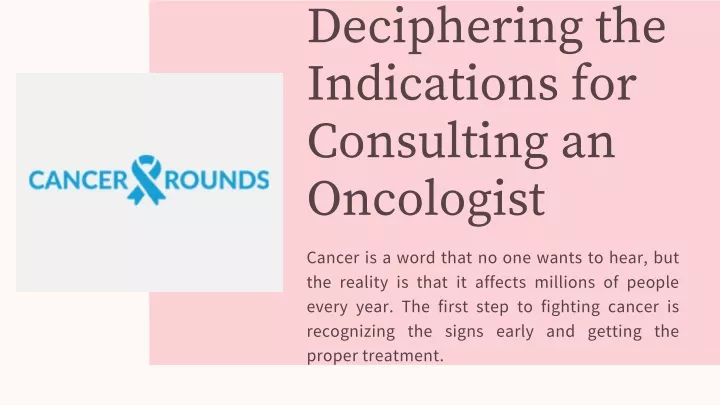 CANCER ROUNDS

Deciphering the Indications for Consulting an Oncologist

Cancer is a word that no one wants to hear, but the reality is that it affects millions of people every year. The first step to fighting cancer is recognizing the signs early and getting the proper treatment.